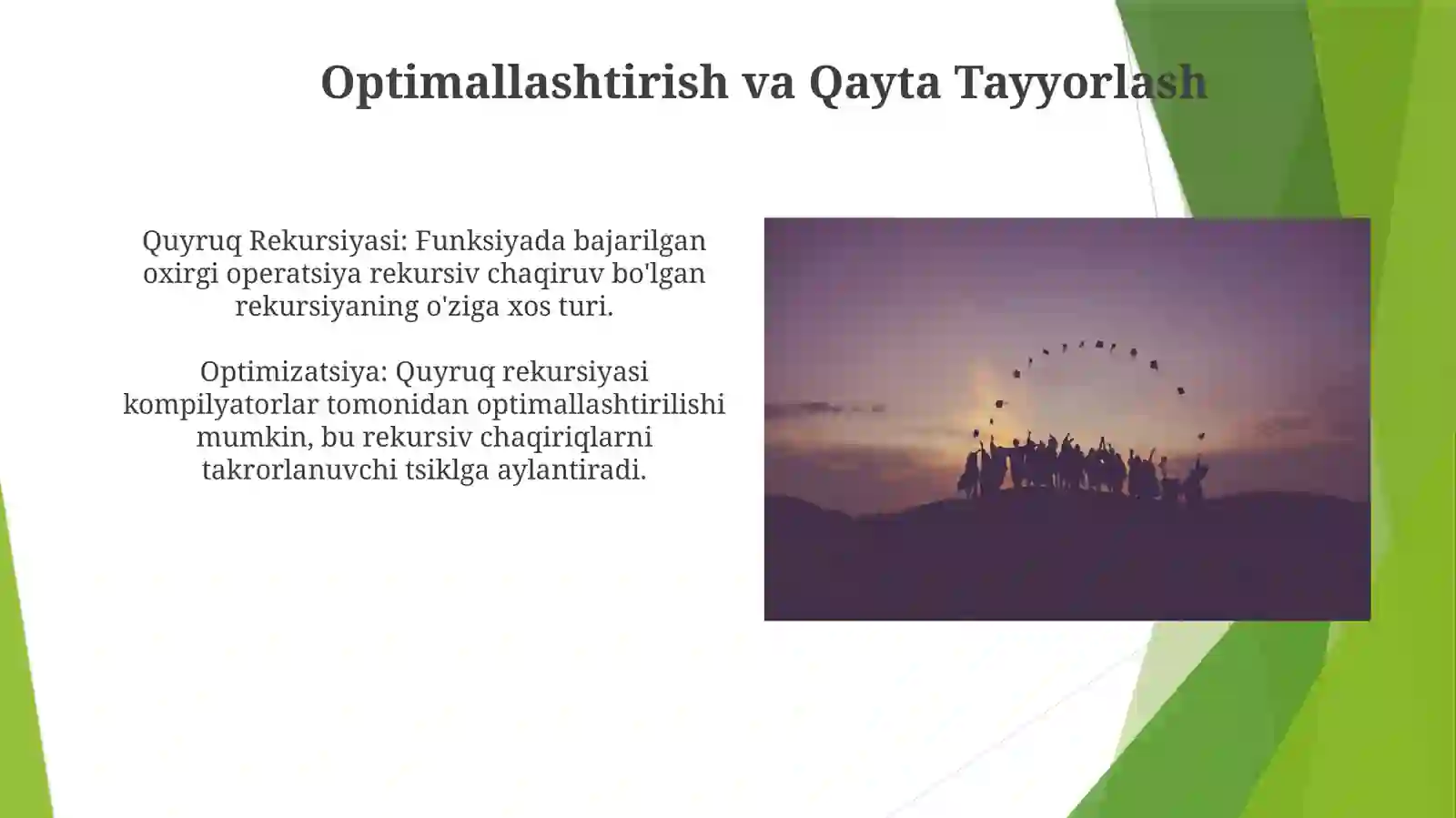 Optimallashtirish va Qayta Tayyorlash

Quyruq Rekursiyasi: Funksiyada bajarilgan oxirgi operatsiya rekursiv chaqiruv bo'lgan rekursiyaning o'ziga xos turi.

Optimizatsiya: Quyruq rekursiyasi kompilyatorlar tomonidan optimallashtirilishi mumkin, bu rekursiv chaqiriqlarni takrorlanuvchi tsiklga aylantiradi.